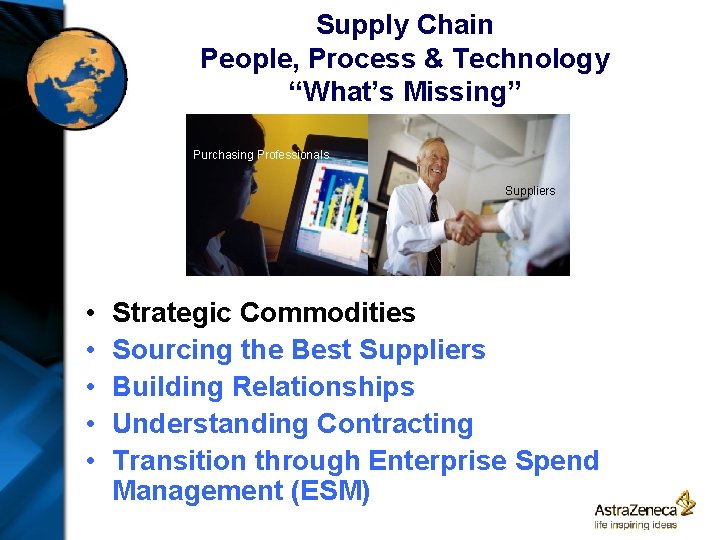 Supply Chain
People, Process & Technology
“What’s Missing”

Purchasing Professionals

Suppliers

• Strategic Commodities
• Sourcing the Best Suppliers
• Building Relationships
• Understanding Contracting
• Transition through Enterprise Spend Management (ESM)

AstraZeneca
life inspiring ideas